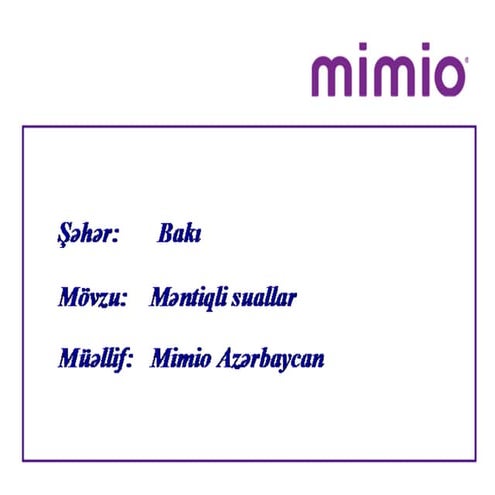 mimio

Şəhər: Bakı

Mövzu: Məntiqli suallar

Müəllif: Mimio Azərbaycan